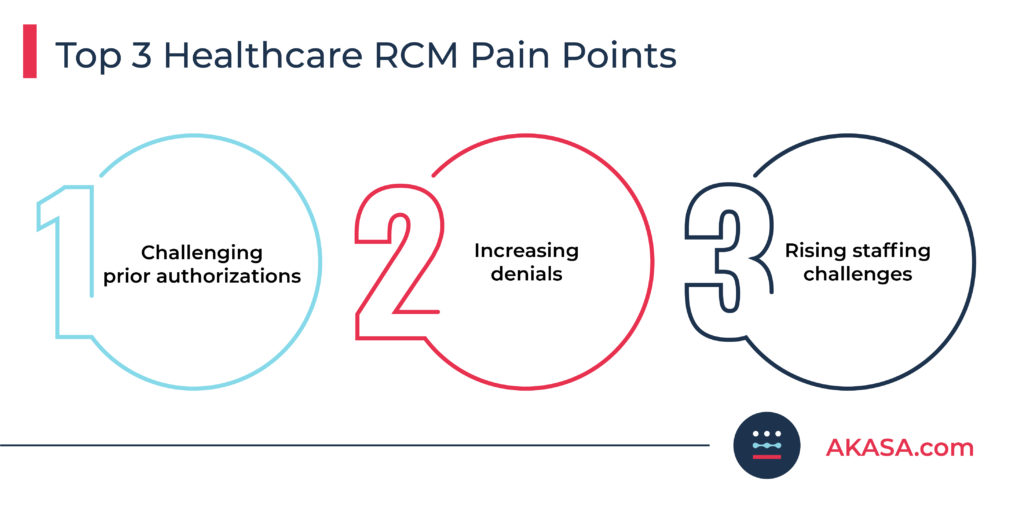 Top 3 Healthcare RCM Pain Points

1
Challenging prior authorizations

2
Increasing denials

3
Rising staffing challenges

AKASA.com